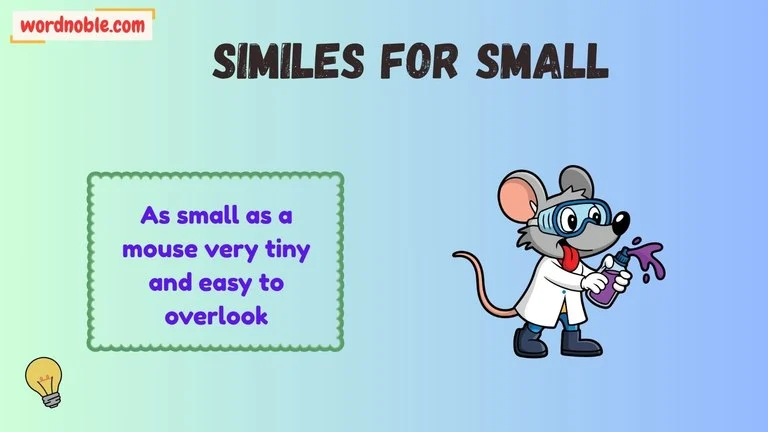 wordnoble.com

SIMILES FOR SMALL

As small as a mouse very tiny and easy to overlook